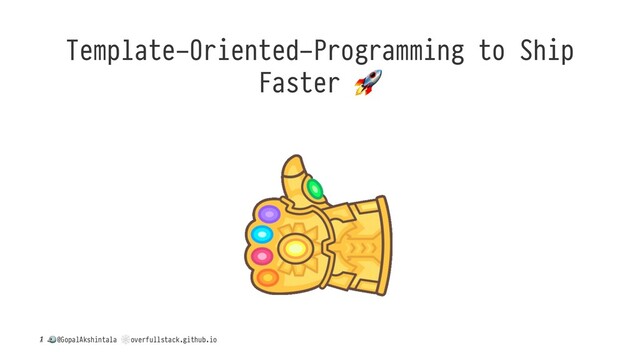 Template-Oriented-Programming to Ship Faster 🚀

1 @GopalAkshintala overfullstack.github.io